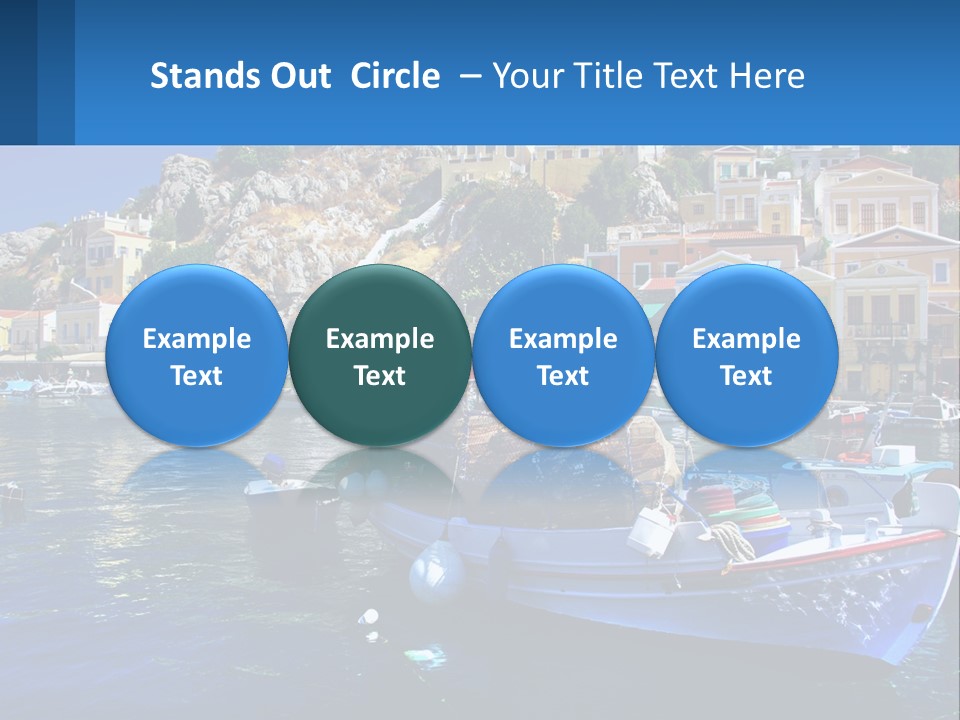 Stands Out Circle – Your Title Text Here

Example Text

Example Text

Example Text

Example Text